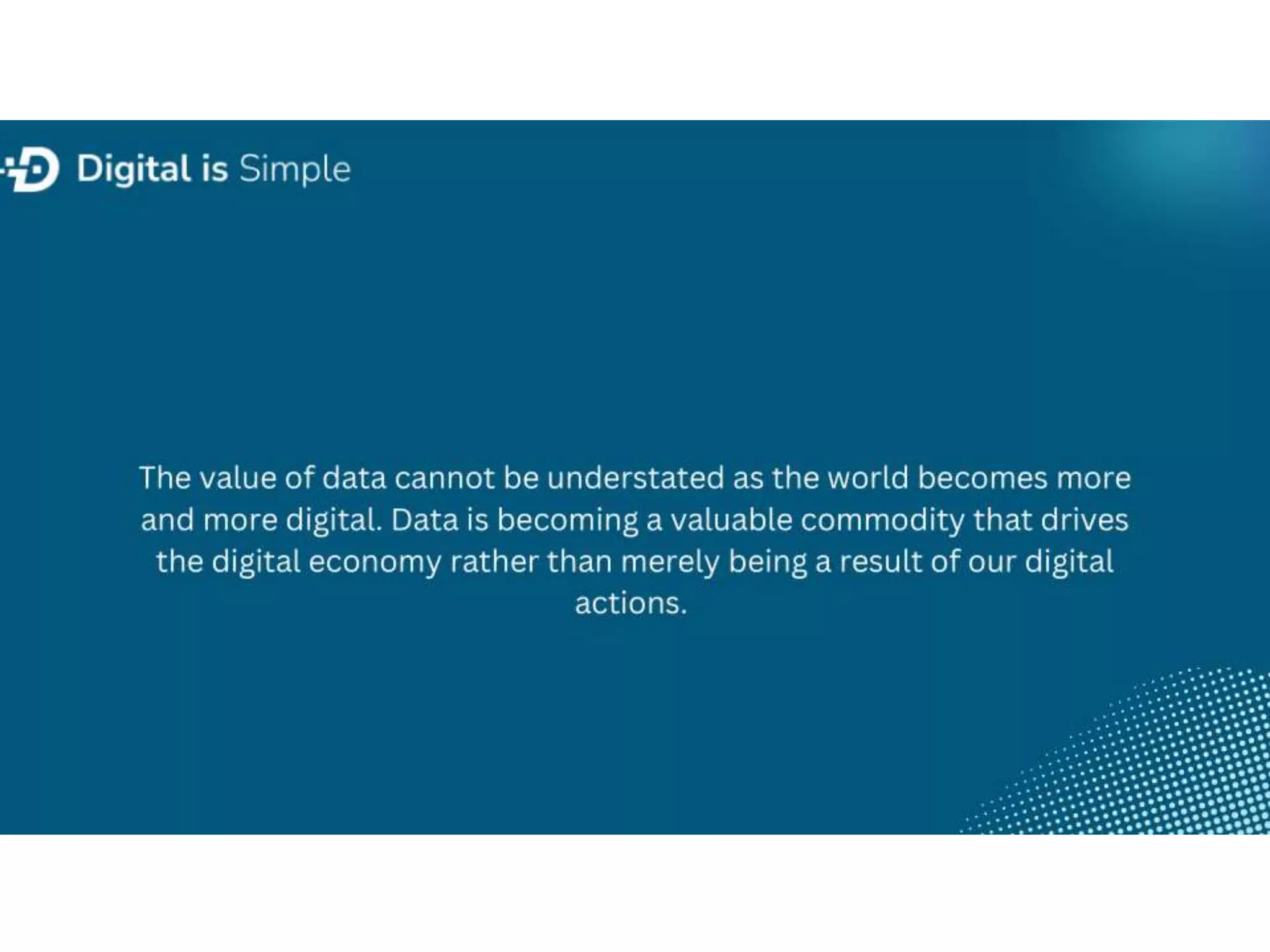 Digital is Simple

The value of data cannot be understated as the world becomes more and more digital. Data is becoming a valuable commodity that drives the digital economy rather than merely being a result of our digital actions.